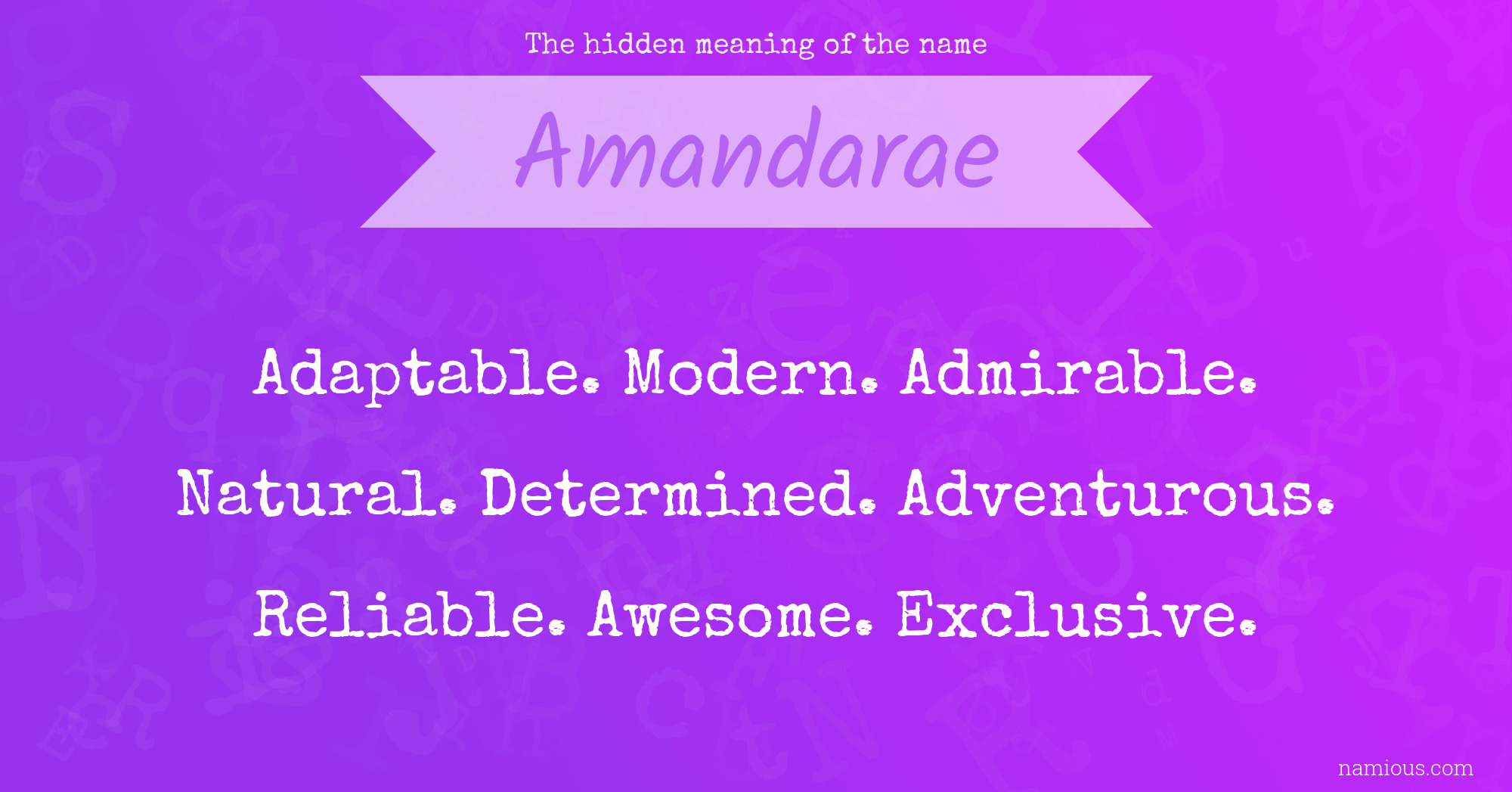 The hidden meaning of the name

Amandarae

Adaptable. Modern. Admirable.
Natural. Determined. Adventurous.
Reliable. Awesome. Exclusive.

namious.com